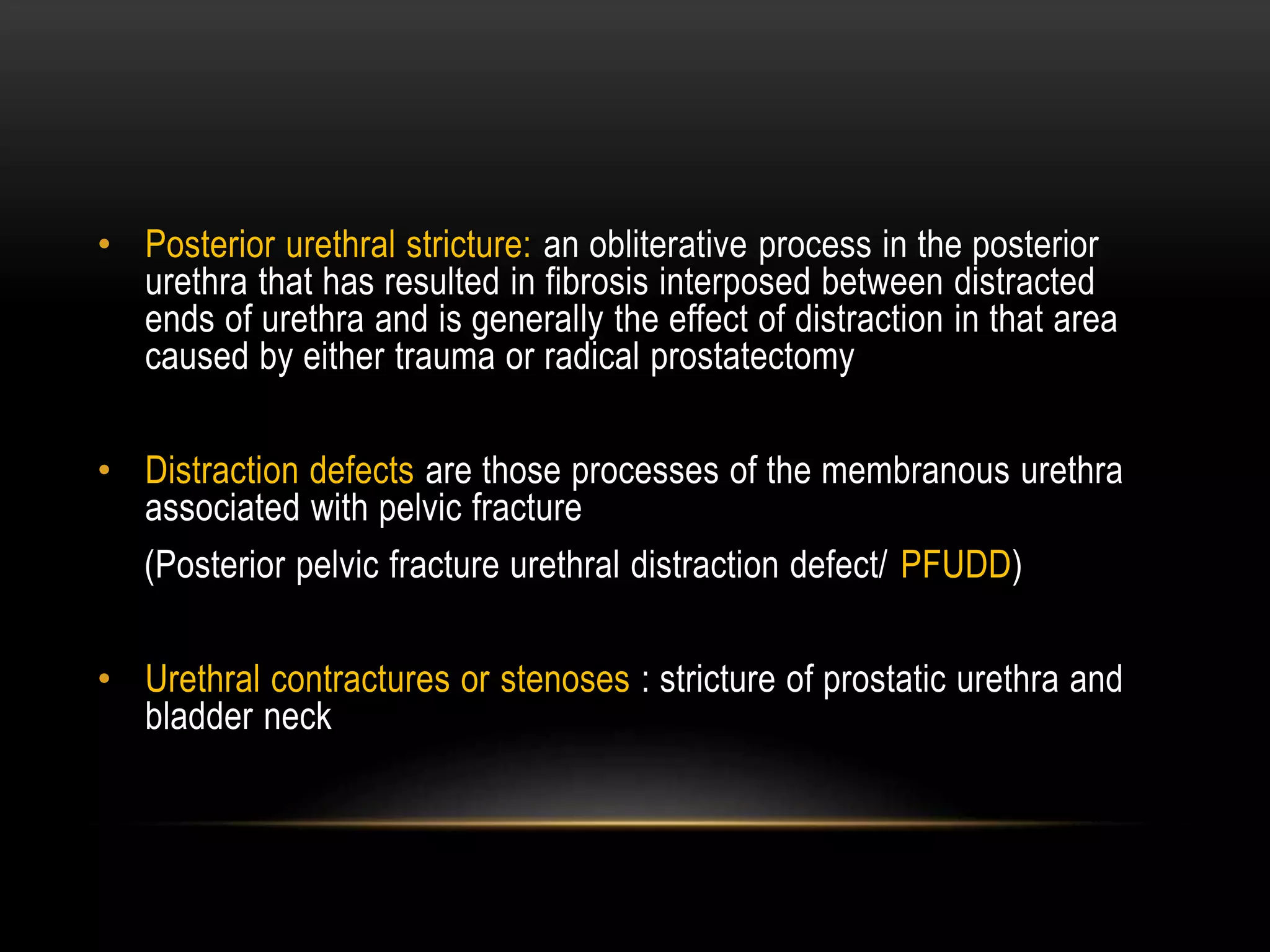 • Posterior urethral stricture: an obliterative process in the posterior urethra that has resulted in fibrosis interposed between distracted ends of urethra and is generally the effect of distraction in that area caused by either trauma or radical prostatectomy

• Distraction defects are those processes of the membranous urethra associated with pelvic fracture

(Posterior pelvic fracture urethral distraction defect/ PFUDD)

• Urethral contractures or stenoses : stricture of prostatic urethra and bladder neck